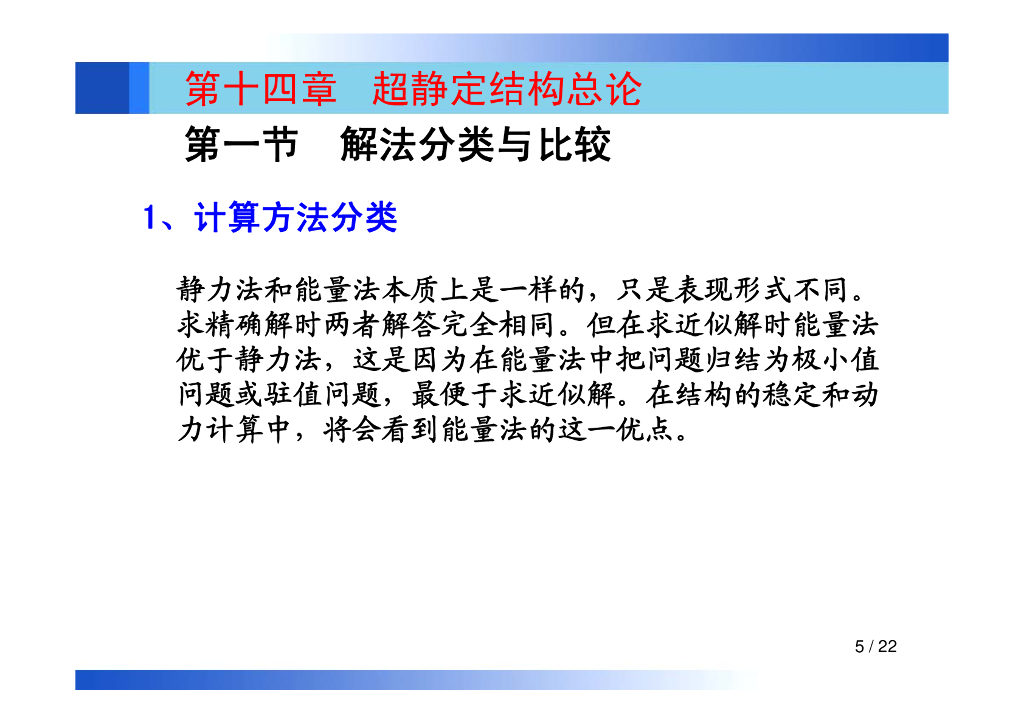 第十四章　超静定结构总论

第一节　解法分类与比较

1、计算方法分类

静力法和能量法本质上是一样的，只是表现形式不同。求精确解时两者解答完全相同。但在求近似解时能量法优于静力法，这是因为在能量法中把问题归结为极小值问题或驻值问题，最便于求近似解。在结构的稳定和动力计算中，将会看到能量法的这一优点。

5 / 22